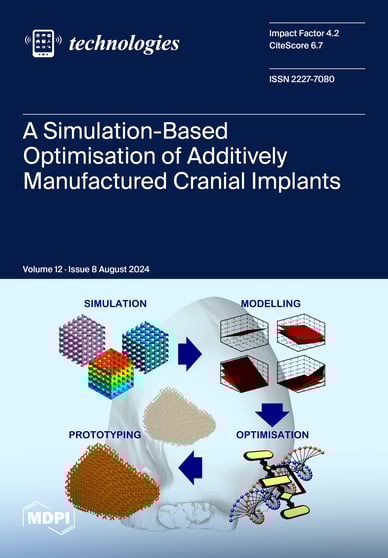 technologies

Impact Factor 4.2
CiteScore 6.7

ISSN 2227-7080

A Simulation-Based Optimisation of Additively Manufactured Cranial Implants

Volume 12 · Issue 8 August 2024

SIMULATION

MODELLING

PROTOTYPING

OPTIMISATION

MDPI